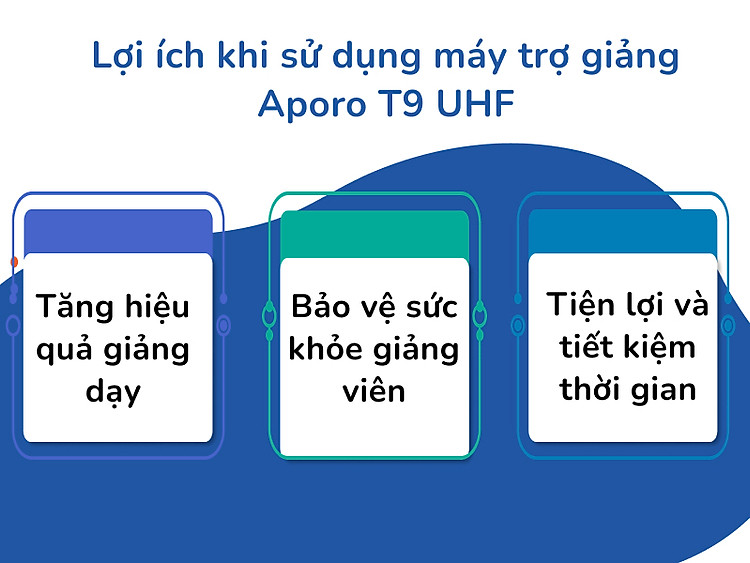 Lợi ích khi sử dụng máy trợ giảng Aporo T9 UHF

Tăng hiệu quả giảng dạy

Bảo vệ sức khỏe giảng viên

Tiện lợi và tiết kiệm thời gian